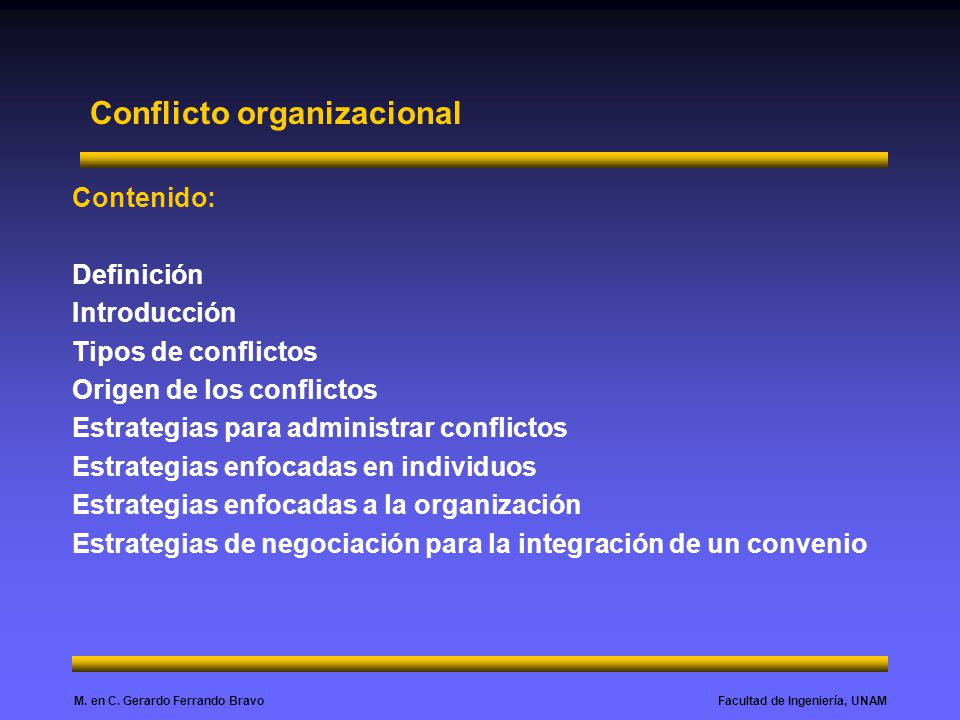 Conflicto organizacional

Contenido:

Definición
Introducción
Tipos de conflictos
Origen de los conflictos
Estrategias para administrar conflictos
Estrategias enfocadas en individuos
Estrategias enfocadas a la organización
Estrategias de negociación para la integración de un convenio

M. en C. Gerardo Ferrando Bravo

Facultad de Ingeniería, UNAM